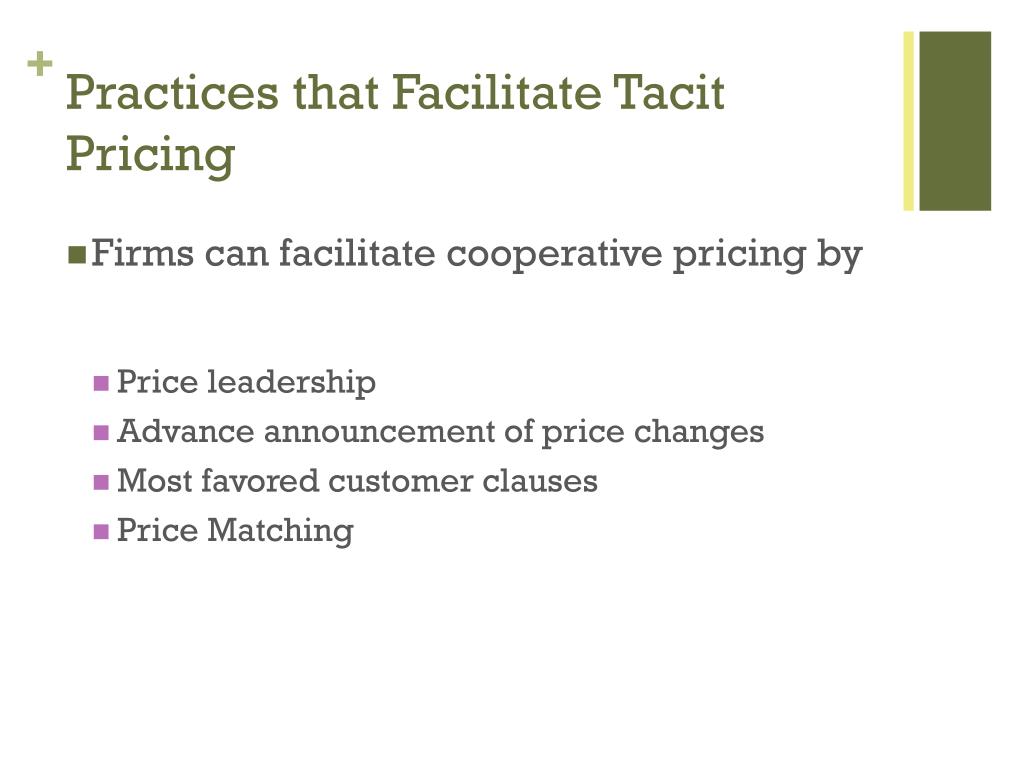 + Practices that Facilitate Tacit Pricing

Firms can facilitate cooperative pricing by

Price leadership
Advance announcement of price changes
Most favored customer clauses
Price Matching